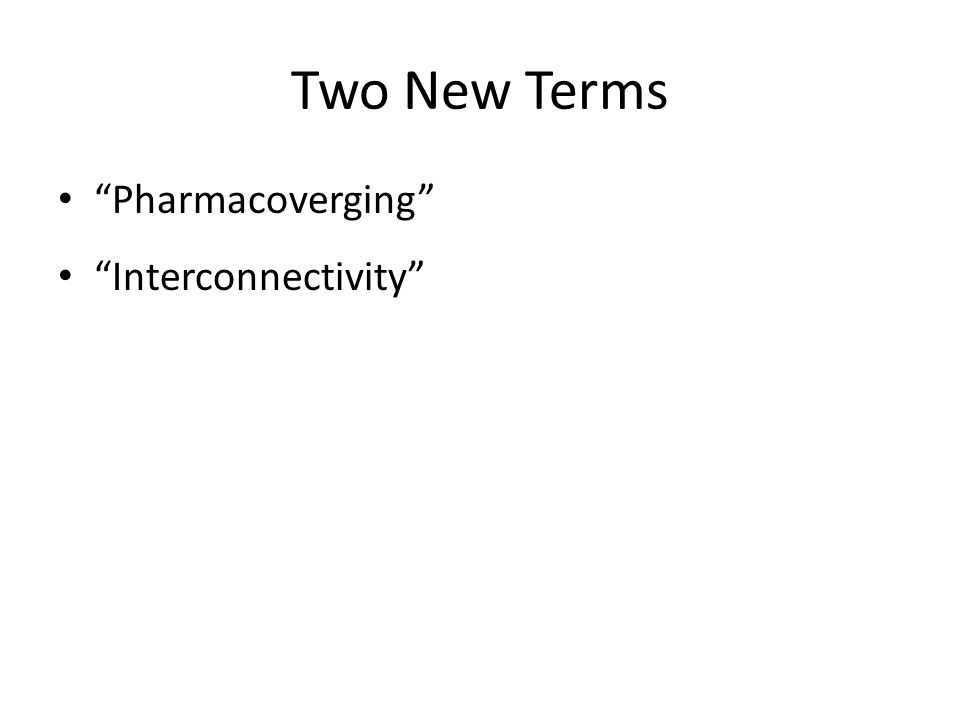 Two New Terms

• “Pharmacoverging”

• “Interconnectivity”